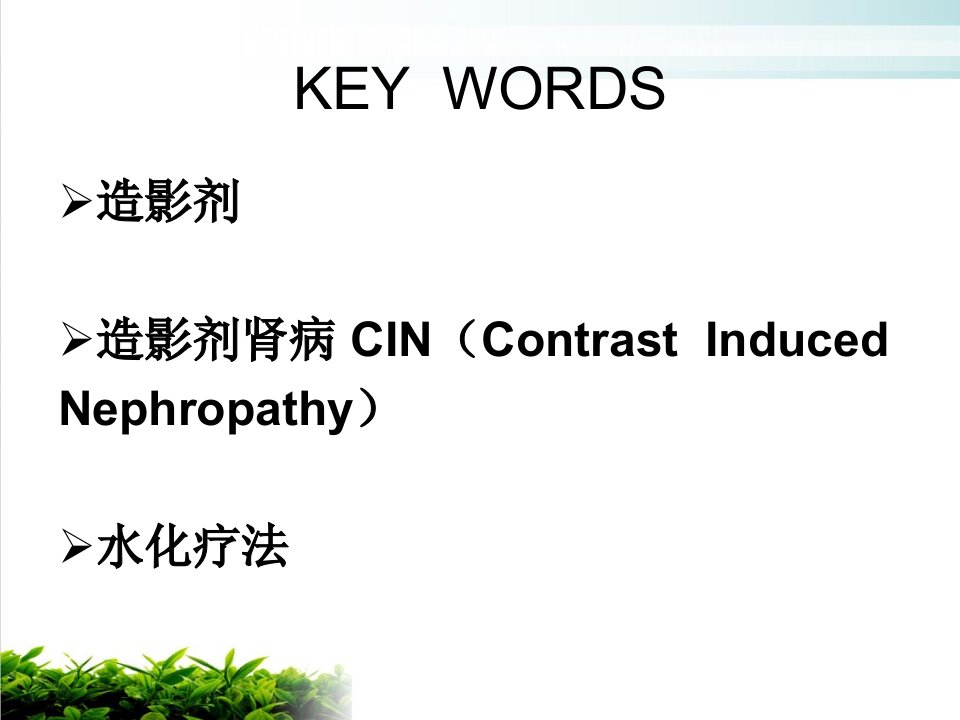 KEY WORDS

➢造影剂

➢造影剂肾病 CIN（Contrast Induced Nephropathy）

➢水化疗法